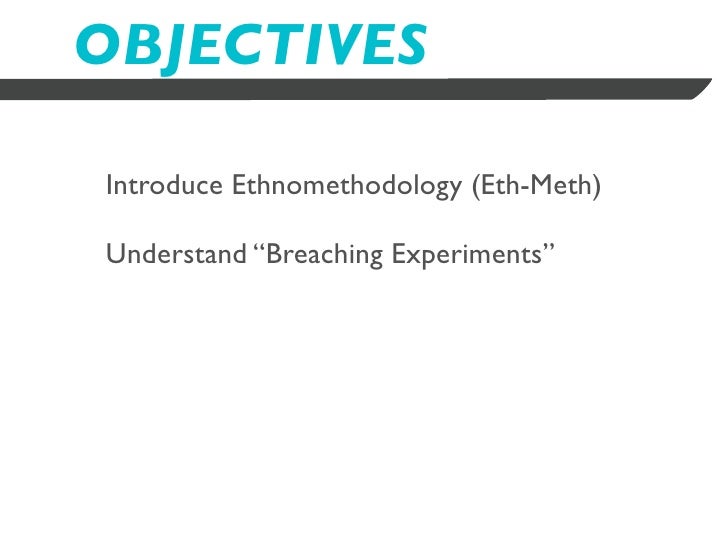 OBJECTIVES

Introduce Ethnomethodology (Eth-Meth)

Understand “Breaching Experiments”